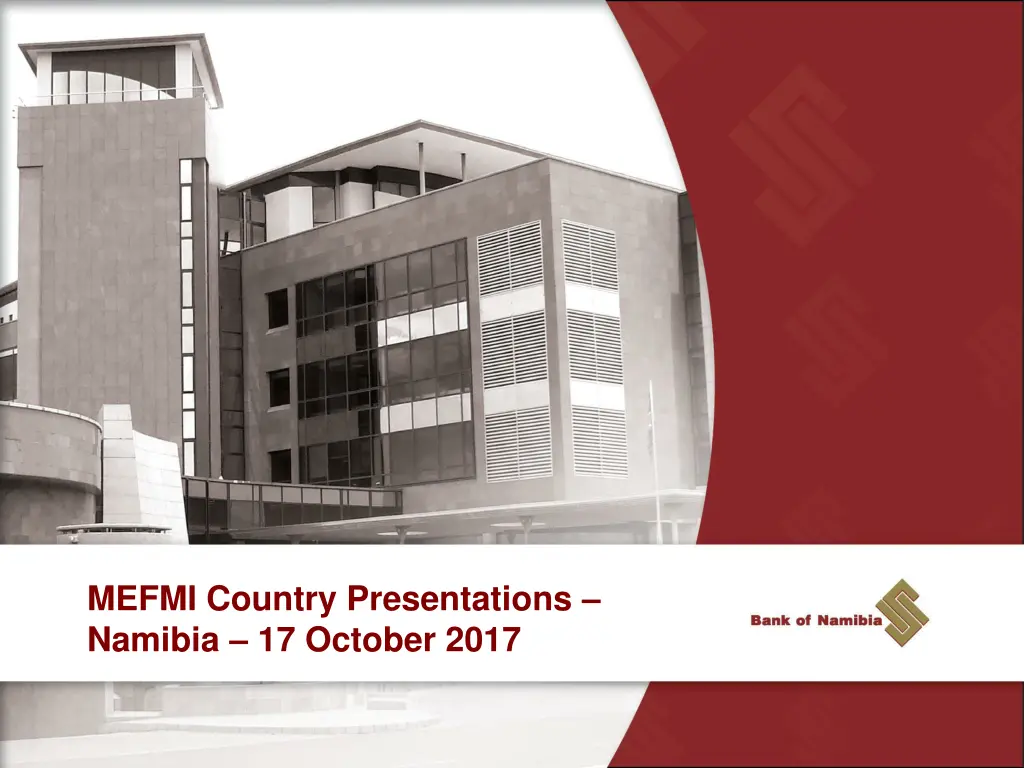 MEFMI Country Presentations – Namibia – 17 October 2017

Bank of Namibia